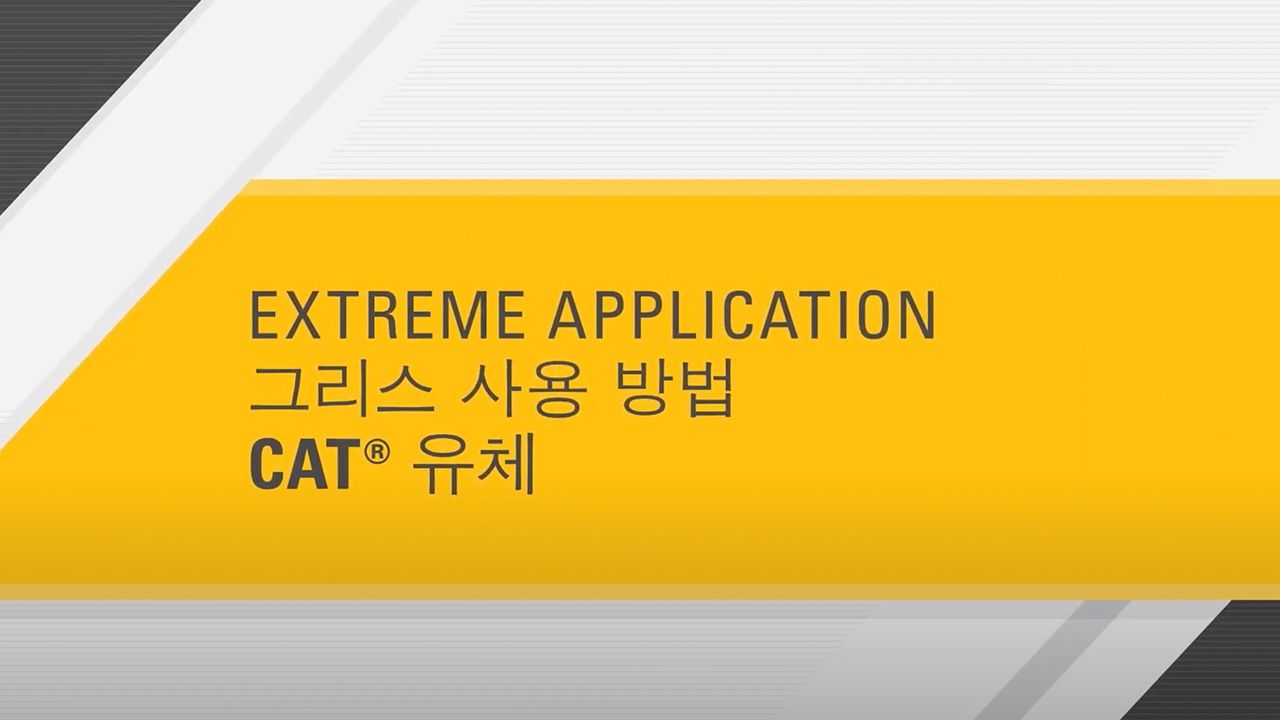 EXTREME APPLICATION
그리스 사용 방법
CAT® 유체